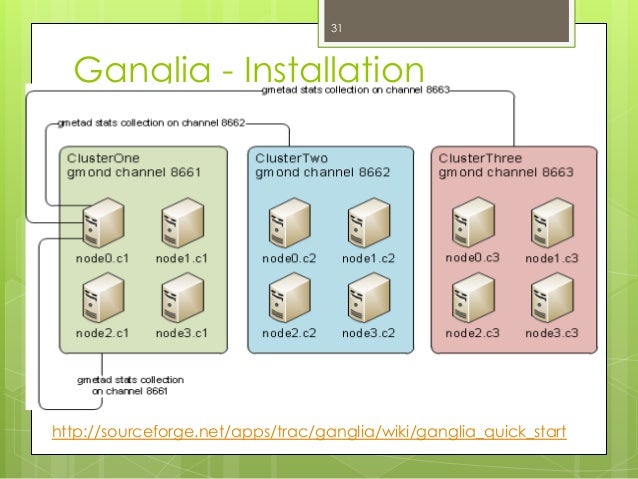 31

Ganglia - Installation

gmetad stats collection on channel 8663

gmetad stats collection on channel 8662

ClusterOne
gmond channel 8661

node0.c1
node1.c1
node2.c1
node3.c1

ClusterTwo
gmond channel 8662

node0.c2
node1.c2
node2.c2
node3.c2

ClusterThree
gmond channel 8663

node0.c3
node1.c3
node2.c3
node3.c3

gmetad stats collection on channel 8661

http://sourceforge.net/apps/trac/ganglia/wiki/ganglia_quick_start